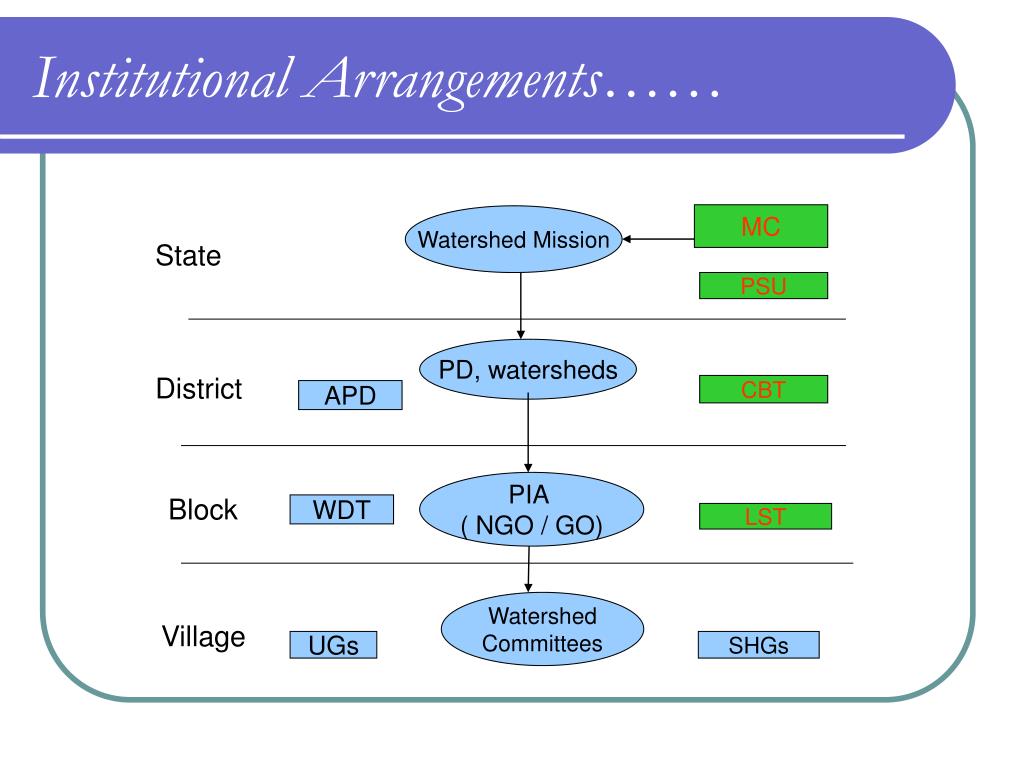 Institutional Arrangements……

State

Watershed Mission

MC

PSU

District

APD

PD, watersheds

CBT

Block

WDT

PIA
( NGO / GO)

LST

Village

UGs

Watershed
Committees

SHGs